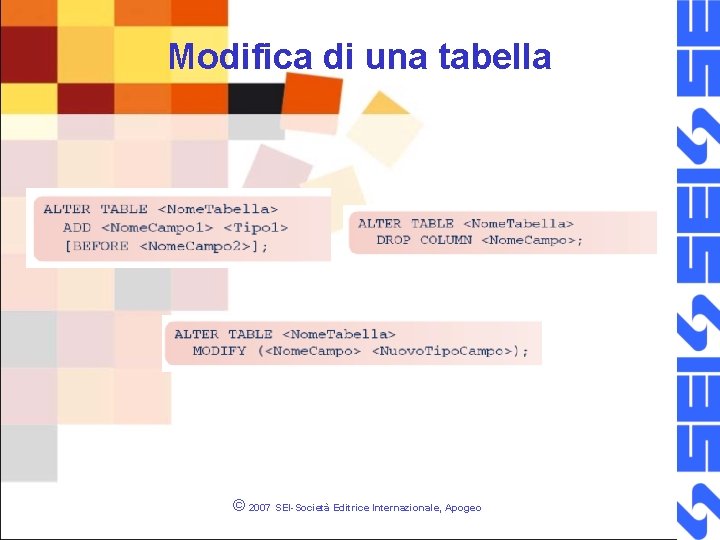 Modifica di una tabella

ALTER TABLE <NomeTabella>
ADD <NomeCampo1> <Tipo1>
[BEFORE <NomeCampo2>];

ALTER TABLE <NomeTabella>
DROP COLUMN <NomeCampo>;

ALTER TABLE <NomeTabella>
MODIFY (<NomeCampo> <NuovoTipoCampo>);

© 2007 SEI-Società Editrice Internazionale, Apogeo

SEI SEI SEI